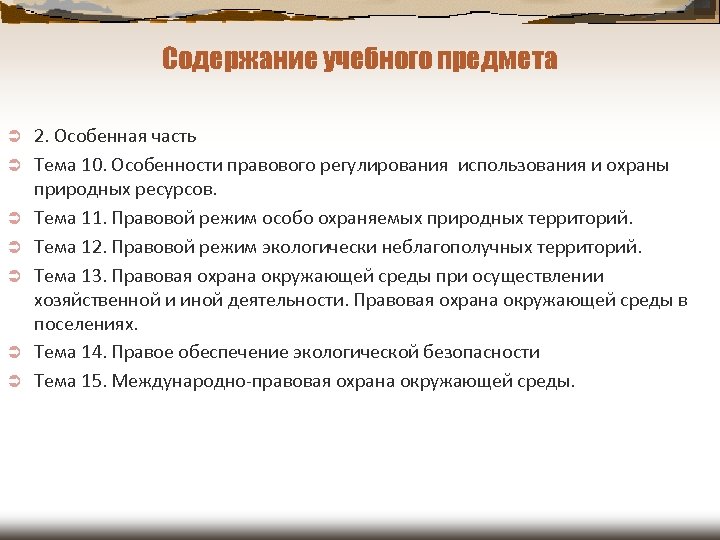 Содержание учебного предмета

2. Особенная часть

Тема 10. Особенности правового регулирования использования и охраны природных ресурсов.

Тема 11. Правовой режим особо охраняемых природных территорий.

Тема 12. Правовой режим экологически неблагополучных территорий.

Тема 13. Правовая охрана окружающей среды при осуществлении хозяйственной и иной деятельности. Правовая охрана окружающей среды в поселениях.

Тема 14. Правое обеспечение экологической безопасности

Тема 15. Международно-правовая охрана окружающей среды.